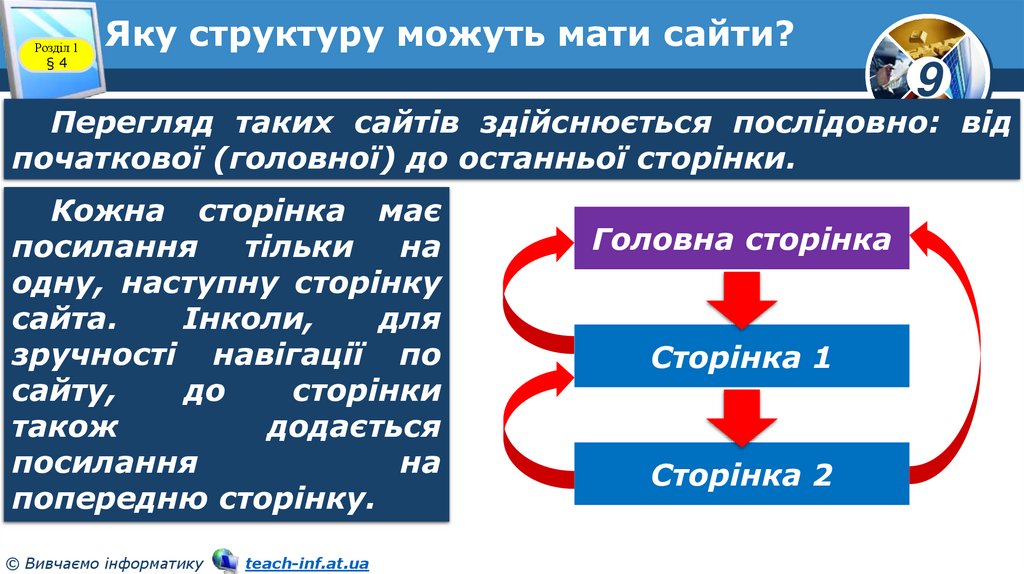 Розділ 1
§ 4

Яку структуру можуть мати сайти?

9

Перегляд таких сайтів здійснюється послідовно: від початкової (головної) до останньої сторінки.

Кожна сторінка має посилання тільки на одну, наступну сторінку сайта. Інколи, для зручності навігації по сайту, до сторінки також додається посилання на попередню сторінку.

Головна сторінка

Сторінка 1

Сторінка 2

© Вивчаємо інформатику teach-inf.at.ua